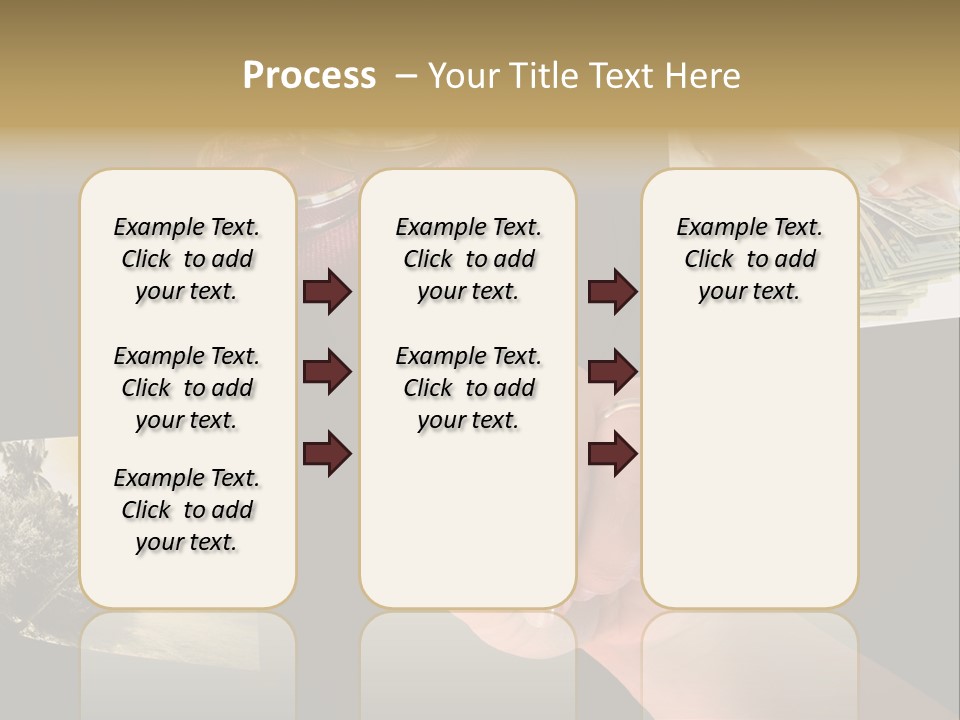 Process – Your Title Text Here

Example Text. Click to add your text.

Example Text. Click to add your text.

Example Text. Click to add your text.

Example Text. Click to add your text.

Example Text. Click to add your text.

Example Text. Click to add your text.